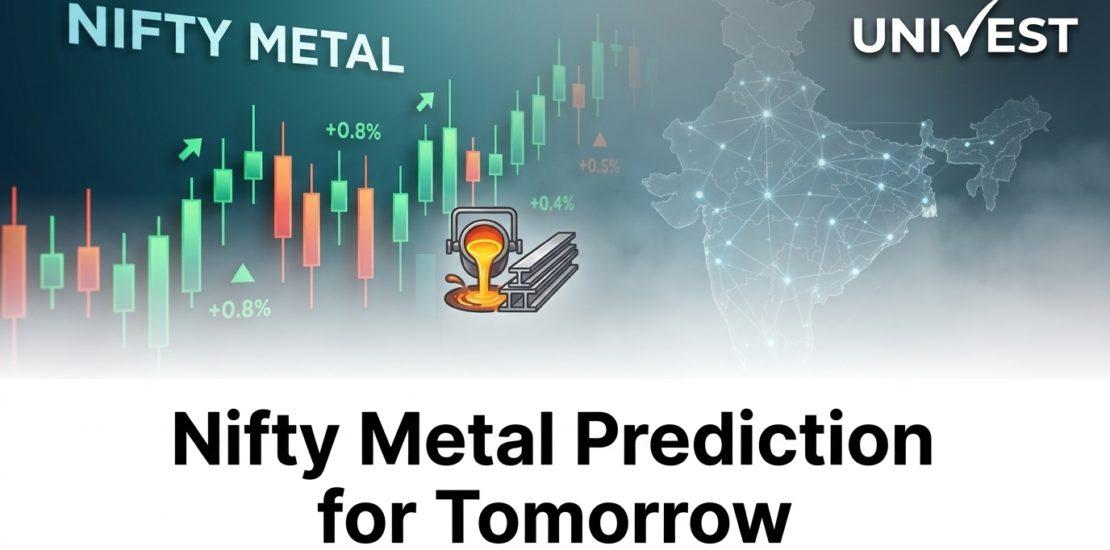 NIFTY METAL

UNIVEST

+0.8%

+0.5%

+0.4%

+0.8%

Nifty Metal Prediction for Tomorrow